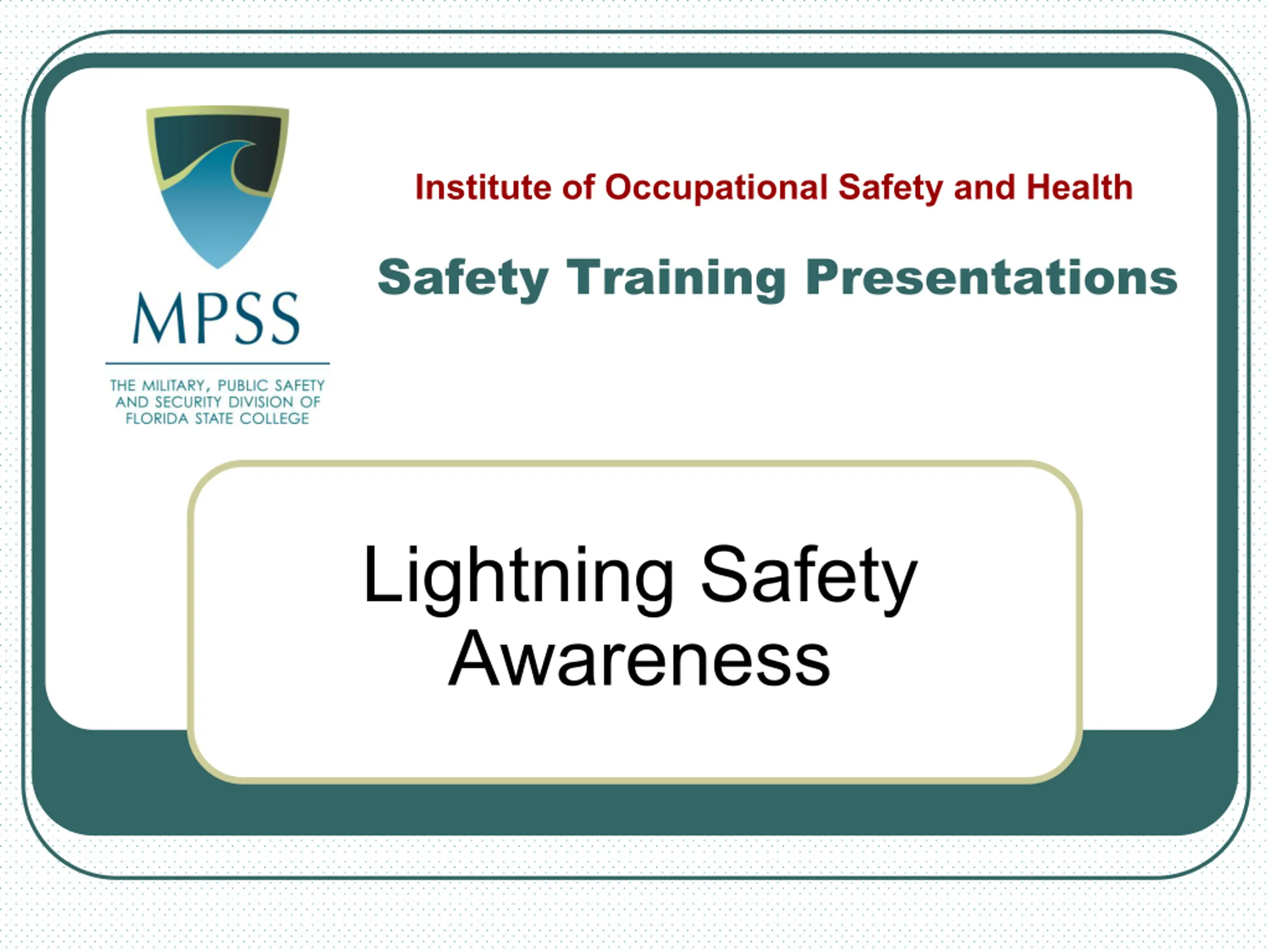 MPSS

THE MILITARY, PUBLIC SAFETY AND SECURITY DIVISION OF FLORIDA STATE COLLEGE

Institute of Occupational Safety and Health

Safety Training Presentations

Lightning Safety Awareness